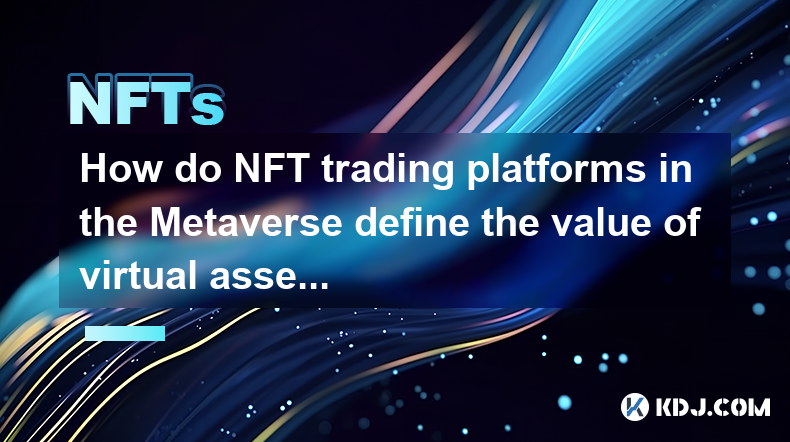 NFTs

How do NFT trading platforms in the Metaverse define the value of virtual asse...

KDJ.COM